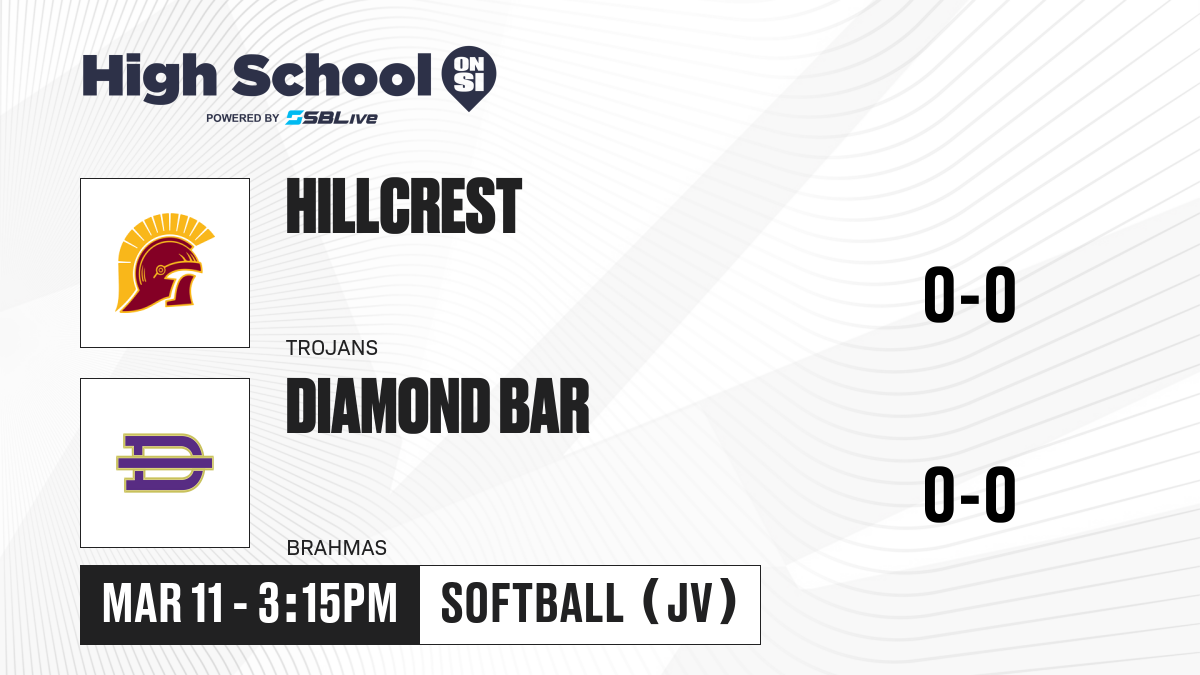 High School ON SI
POWERED BY SBLive

HILLCREST
TROJANS
0-0

DIAMOND BAR
BRAHMAS
0-0

MAR 11 - 3:15PM
SOFTBALL (JV)